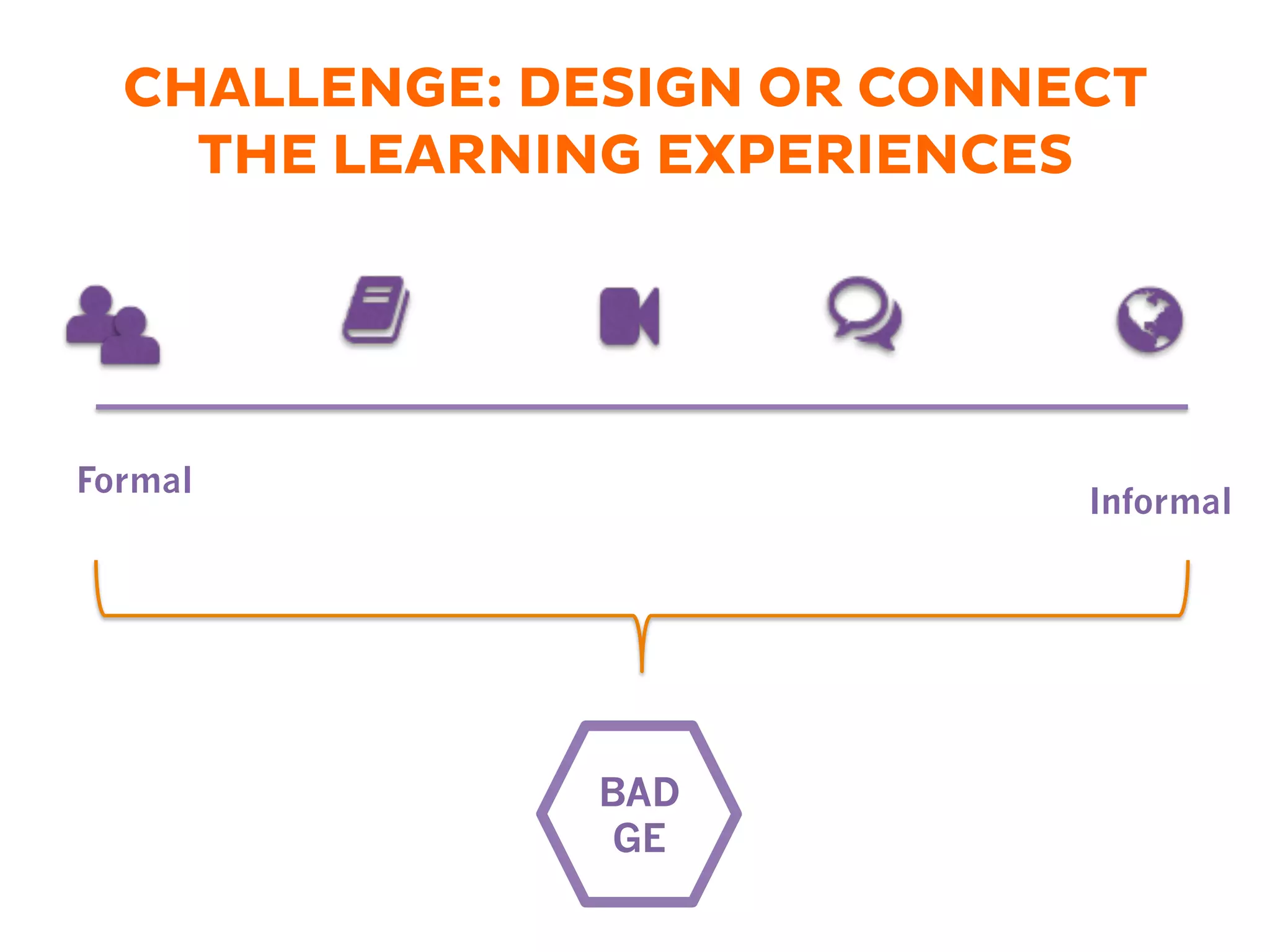 CHALLENGE: DESIGN OR CONNECT THE LEARNING EXPERIENCES

Formal

Informal

BAD
GE